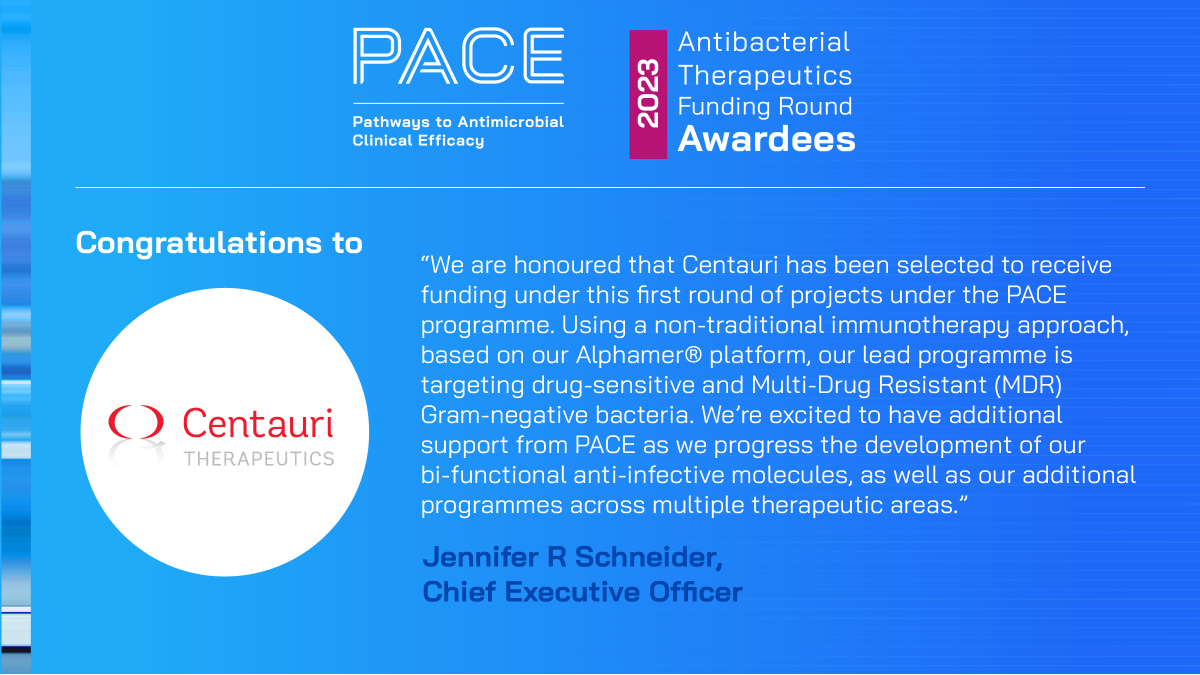 PACE

Pathways to Antimicrobial Clinical Efficacy

2023

Antibacterial Therapeutics Funding Round Awardees

Congratulations to

Centauri THERAPEUTICS

“We are honoured that Centauri has been selected to receive funding under this first round of projects under the PACE programme. Using a non-traditional immunotherapy approach, based on our Alphamer® platform, our lead programme is targeting drug-sensitive and Multi-Drug Resistant (MDR) Gram-negative bacteria. We’re excited to have additional support from PACE as we progress the development of our bi-functional anti-infective molecules, as well as our additional programmes across multiple therapeutic areas.”

Jennifer R Schneider, Chief Executive Officer